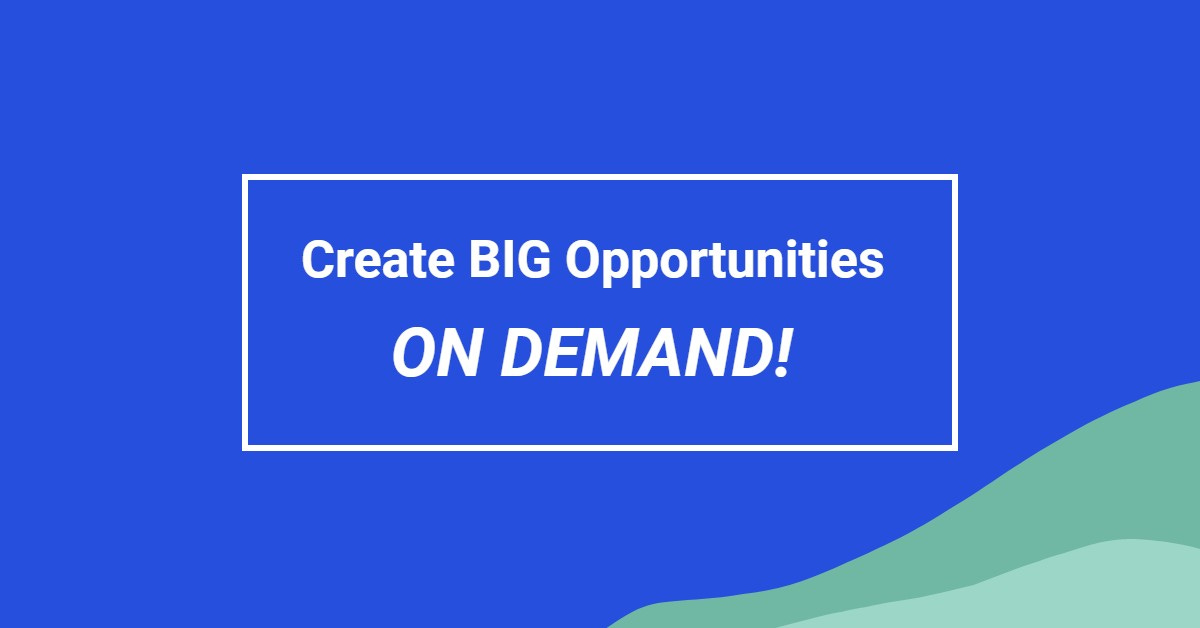 Create BIG Opportunities

ON DEMAND!